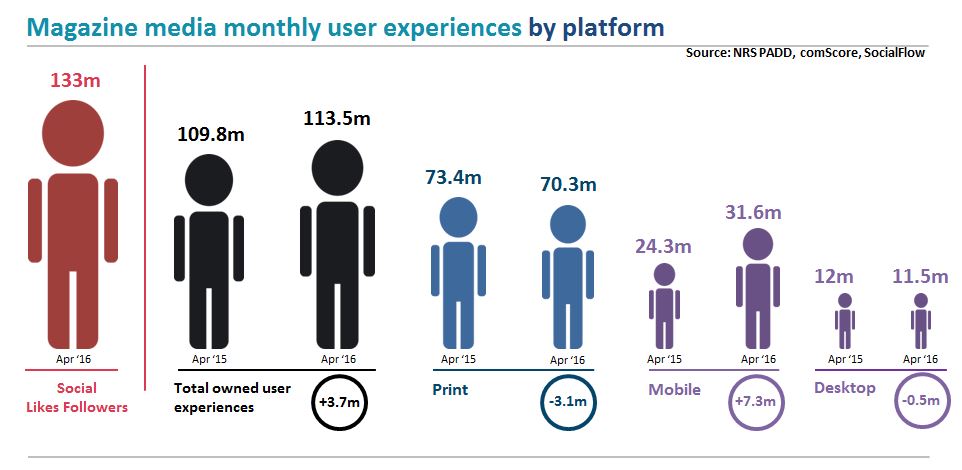 Magazine media monthly user experiences by platform

Source: NRS PADD, comScore, SocialFlow

133m

Apr '16

Social Likes Followers

109.8m

113.5m

Apr '15

Apr '16

Total owned user experiences

+3.7m

73.4m

70.3m

Apr '15

Apr '16

Print

-3.1m

24.3m

31.6m

Apr '15

Apr '16

Mobile

+7.3m

12m

11.5m

Apr '15

Apr '16

Desktop

-0.5m